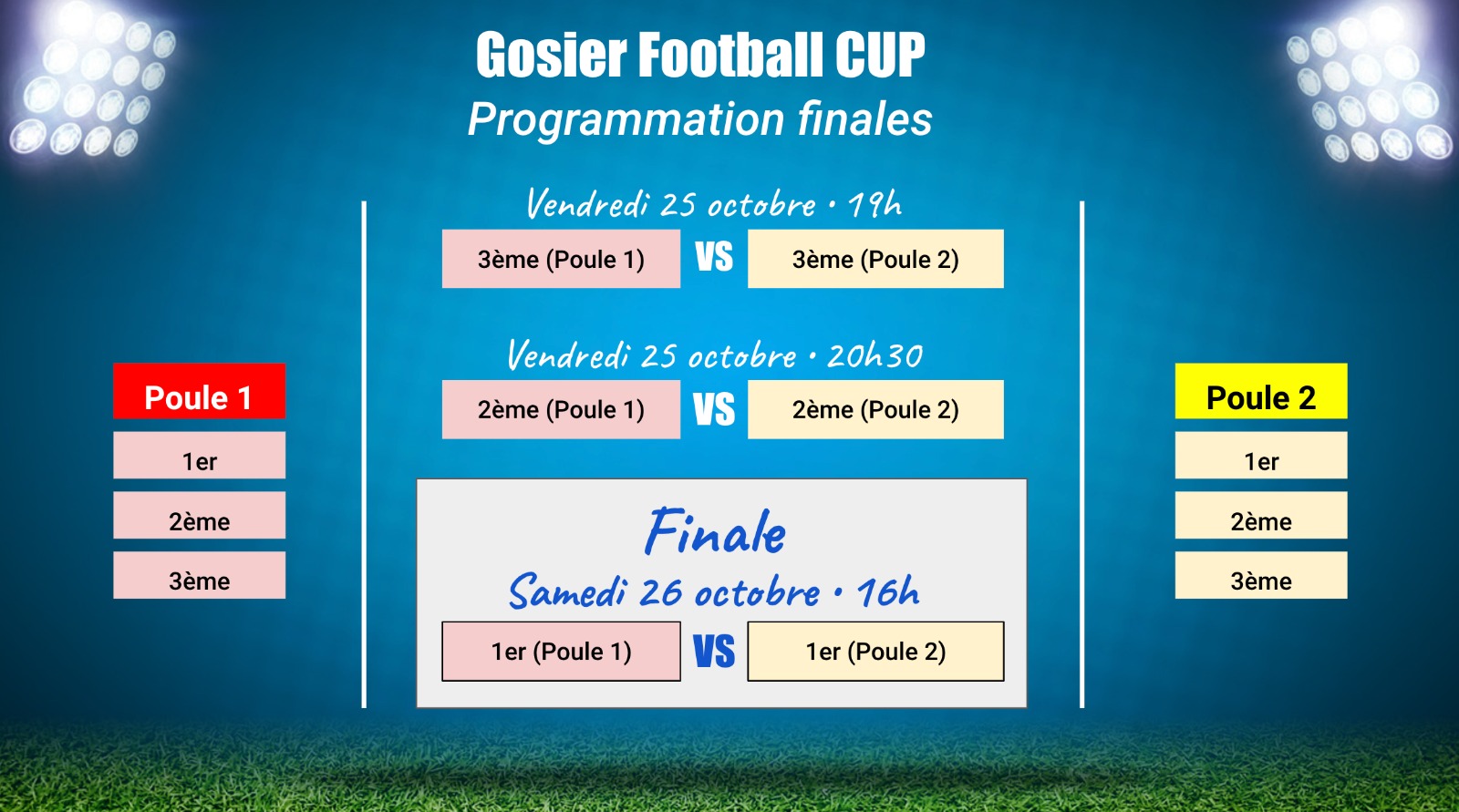 Gosier Football CUP
Programmation finales

Poule 1
1er
2ème
3ème

Vendredi 25 octobre • 19h
3ème (Poule 1) VS 3ème (Poule 2)

Vendredi 25 octobre • 20h30
2ème (Poule 1) VS 2ème (Poule 2)

Finale
Samedi 26 octobre • 16h
1er (Poule 1) VS 1er (Poule 2)

Poule 2
1er
2ème
3ème